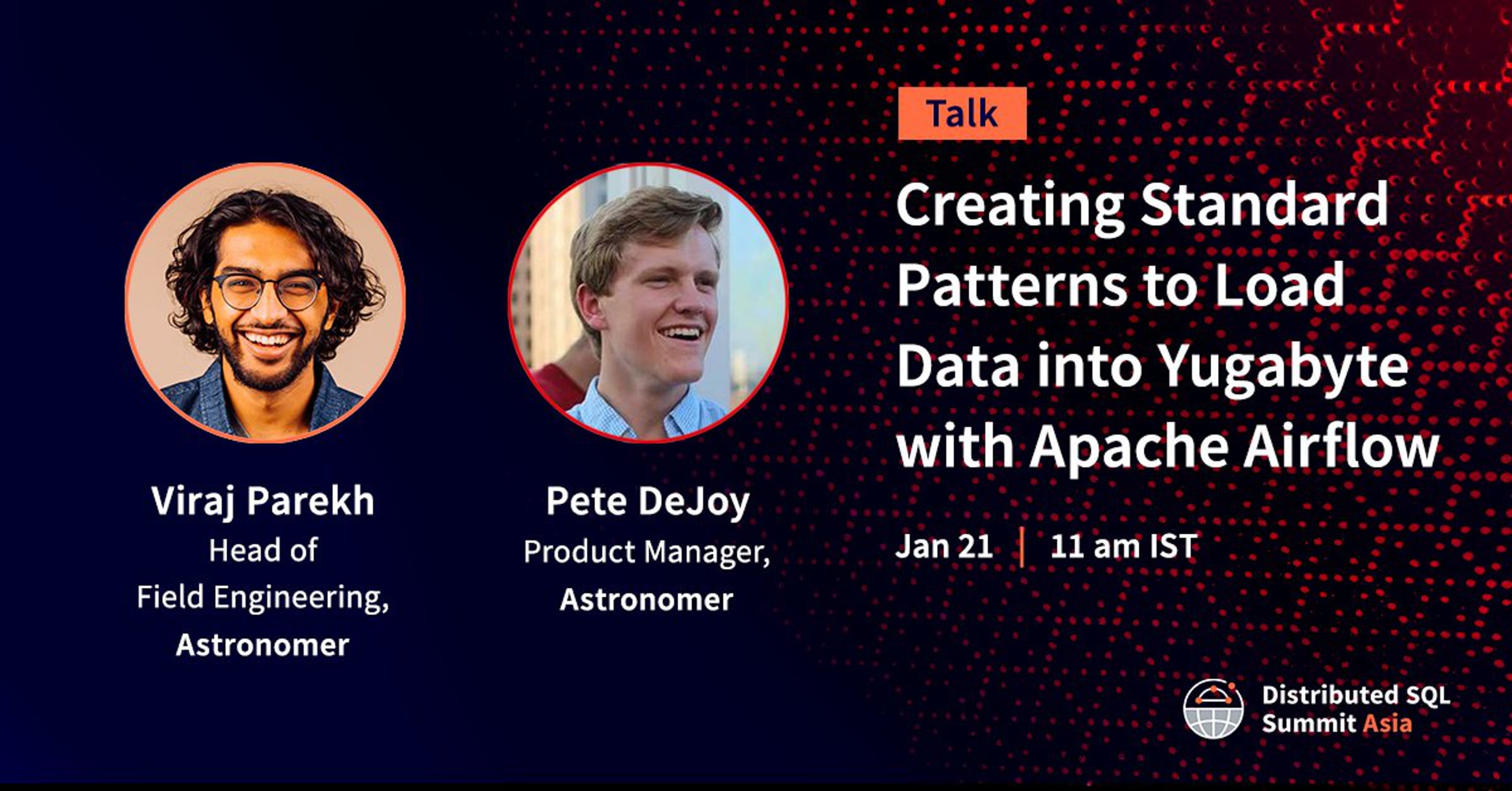 Viraj Parekh
Head of
Field Engineering,
Astronomer

Pete DeJoy
Product Manager,
Astronomer

Talk

Creating Standard Patterns to Load Data into Yugabyte with Apache Airflow

Jan 21 | 11 am IST

Distributed SQL Summit Asia